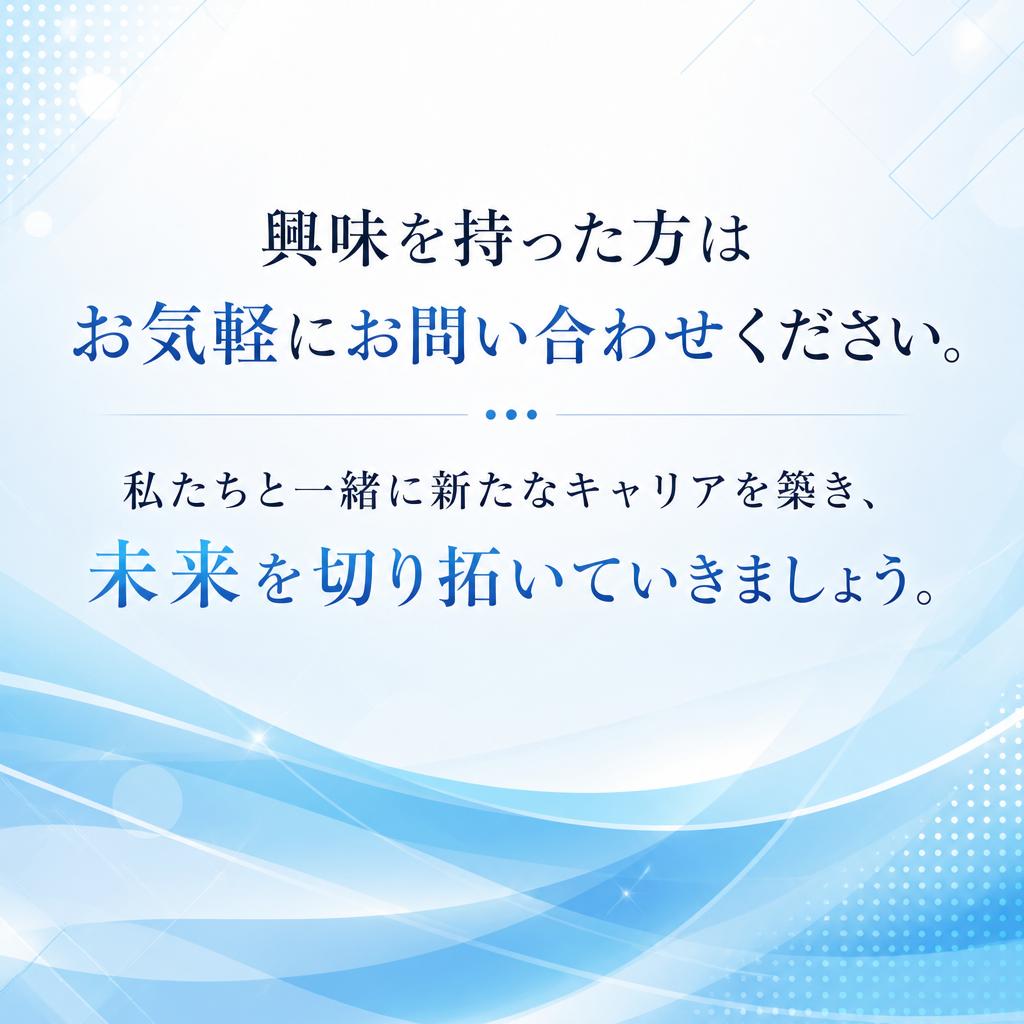 興味を持った方は
お気軽にお問い合わせください。

私たちと一緒に新たなキャリアを築き、
未来を切り拓いていきましょう。